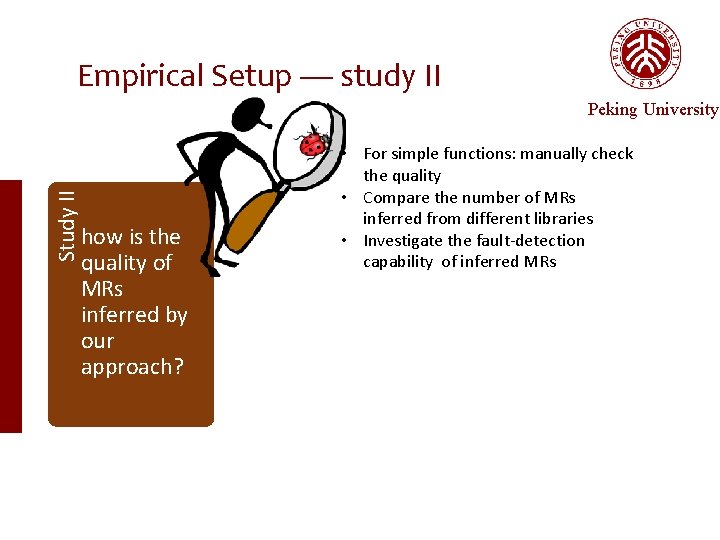 Empirical Setup — study II

PEKING UNIVERSITY 1898

Peking University

Study II

how is the quality of MRs inferred by our approach?

• For simple functions: manually check the quality
• Compare the number of MRs inferred from different libraries
• Investigate the fault-detection capability of inferred MRs